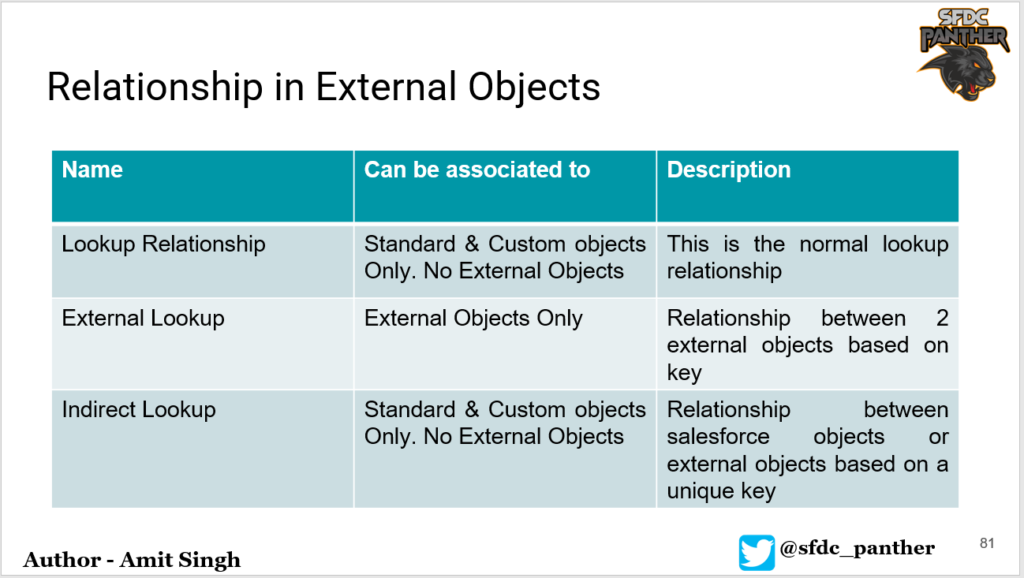 SFDC PANTHER

Relationship in External Objects

| Name | Can be associated to | Description |
|---|---|---|
| Lookup Relationship | Standard & Custom objects Only. No External Objects | This is the normal lookup relationship |
| External Lookup | External Objects Only | Relationship between 2 external objects based on key |
| Indirect Lookup | Standard & Custom objects Only. No External Objects | Relationship between salesforce objects or external objects based on a unique key |

Author - Amit Singh

@sfdc_panther

81